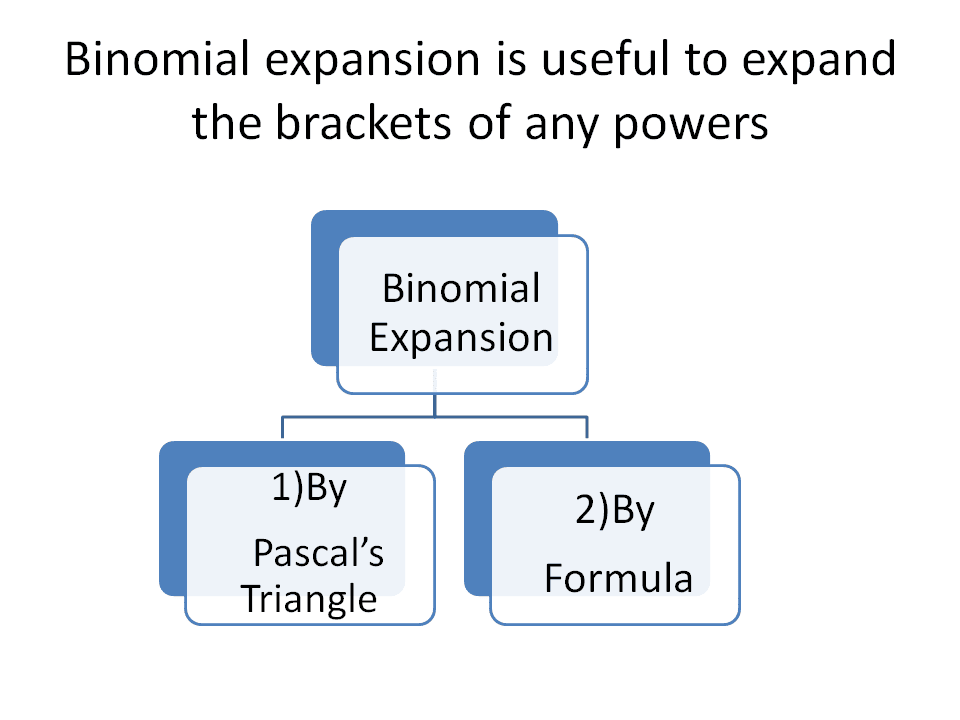 Binomial expansion is useful to expand the brackets of any powers

Binomial Expansion

1)By Pascal's Triangle

2)By Formula